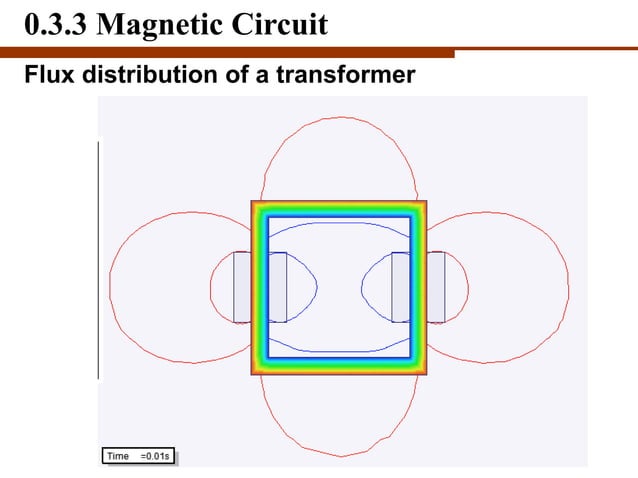 0.3.3 Magnetic Circuit

Flux distribution of a transformer

Time =0.01s